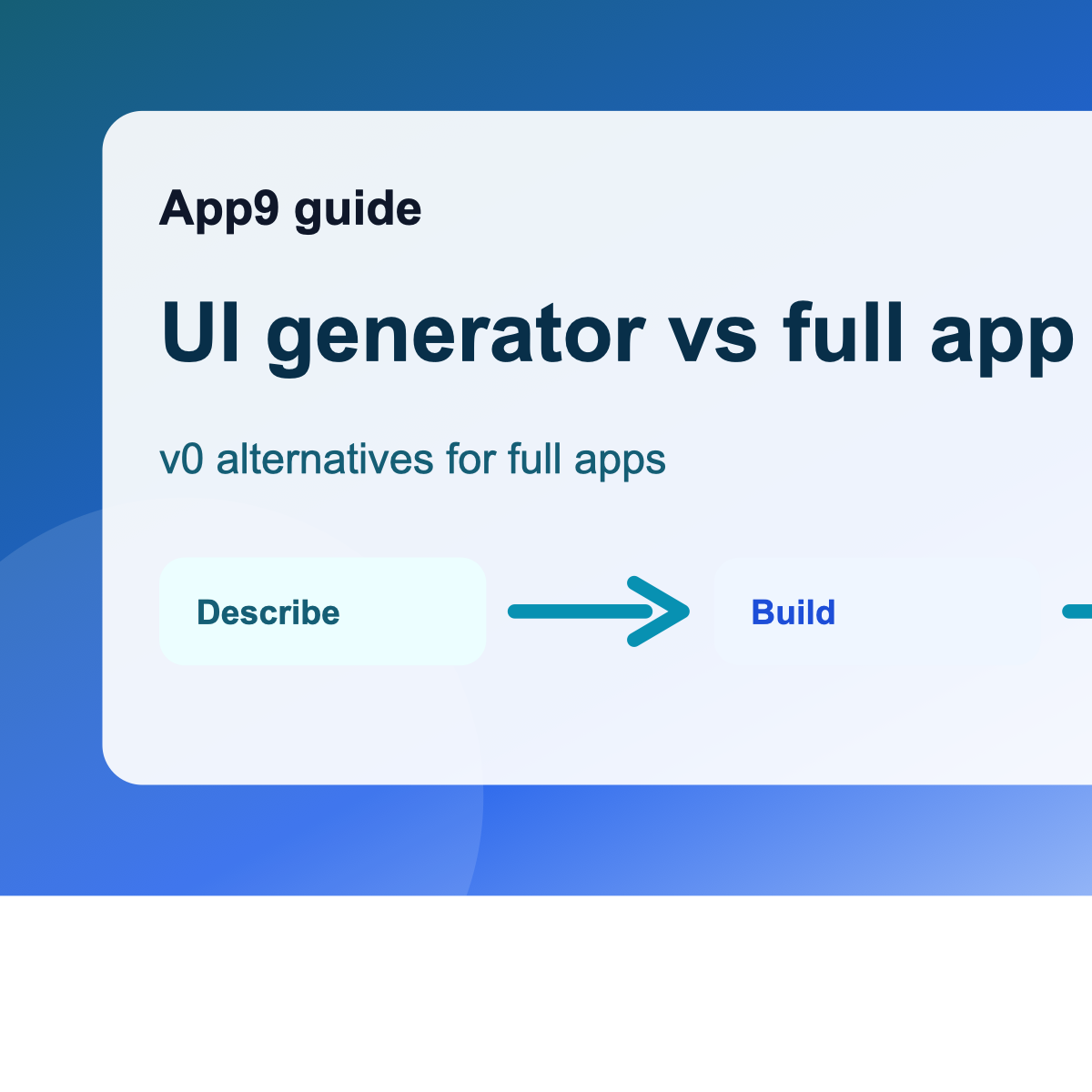 App9 guide

UI generator vs full app

v0 alternatives for full apps

Describe

Build